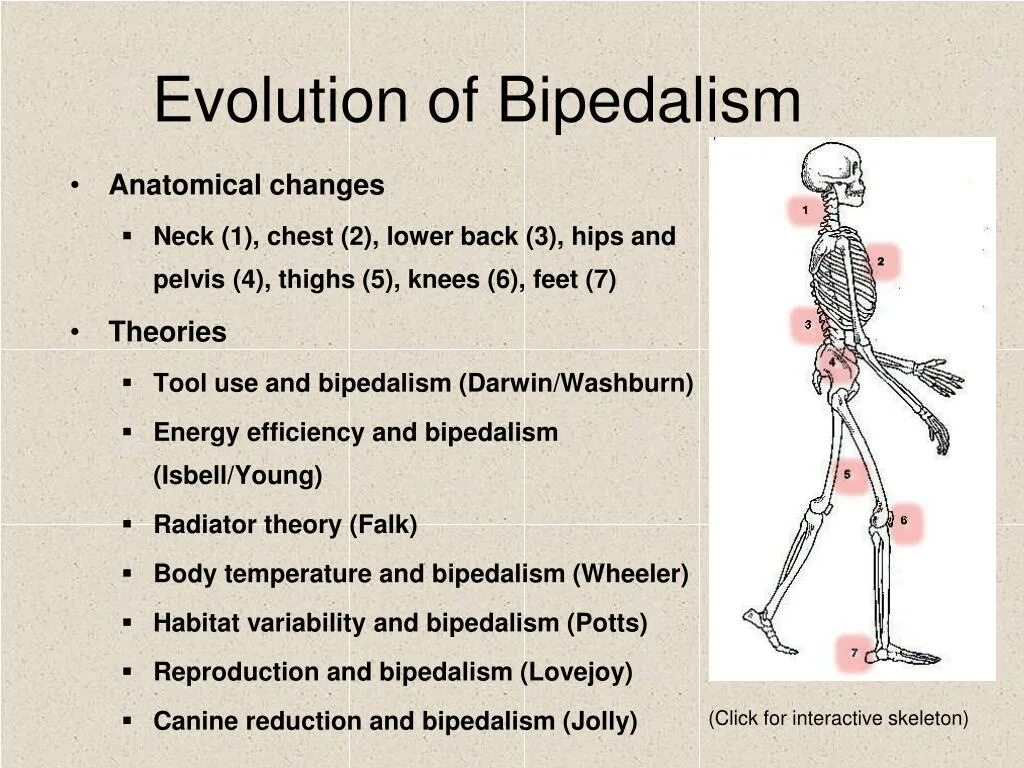 Evolution of Bipedalism

• Anatomical changes
  ▪ Neck (1), chest (2), lower back (3), hips and pelvis (4), thighs (5), knees (6), feet (7)
• Theories
  ▪ Tool use and bipedalism (Darwin/Washburn)
  ▪ Energy efficiency and bipedalism (Isbell/Young)
  ▪ Radiator theory (Falk)
  ▪ Body temperature and bipedalism (Wheeler)
  ▪ Habitat variability and bipedalism (Potts)
  ▪ Reproduction and bipedalism (Lovejoy)
  ▪ Canine reduction and bipedalism (Jolly)

1
2
3
4
5
6
7

(Click for interactive skeleton)